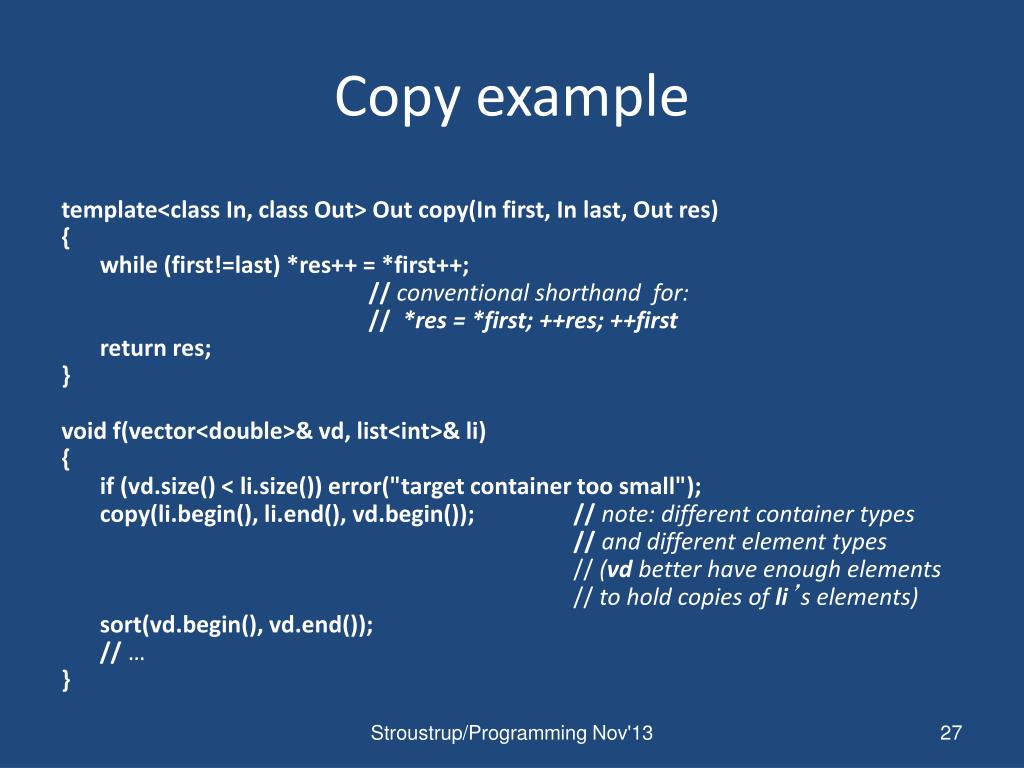 Copy example

template<class In, class Out> Out copy(In first, In last, Out res)
{
while (first!=last) *res++ = *first++;
// conventional shorthand for:
// *res = *first; ++res; ++first
return res;
}

void f(vector<double>& vd, list<int>& li)
{
if (vd.size() < li.size()) error("target container too small");
copy(li.begin(), li.end(), vd.begin()); // note: different container types
// and different element types
// (vd better have enough elements
// to hold copies of li's elements)
sort(vd.begin(), vd.end());
// …
}

Stroustrup/Programming Nov'13

27